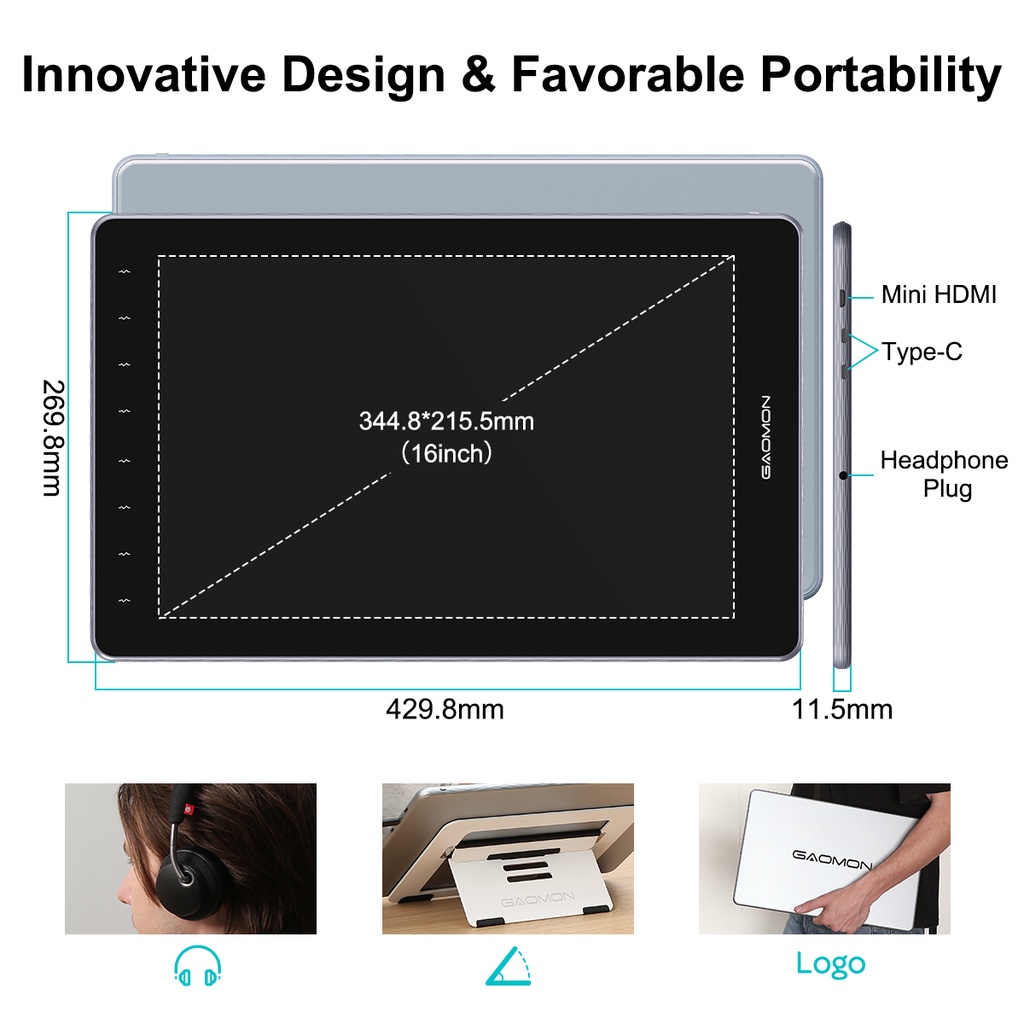 Innovative Design & Favorable Portability

269.8mm

344.8*215.5mm
(16inch)

GAOMON

Mini HDMI

Type-C

Headphone Plug

429.8mm

11.5mm

GAOMON

GAOMON

Logo